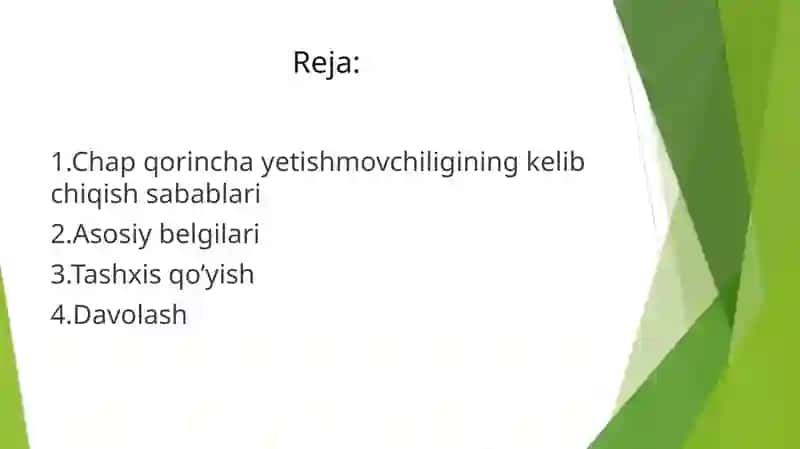 Reja:

1.Chap qorincha yetishmovchiligining kelib chiqish sabablari
2.Asosiy belgilari
3.Tashxis qo’yish
4.Davolash